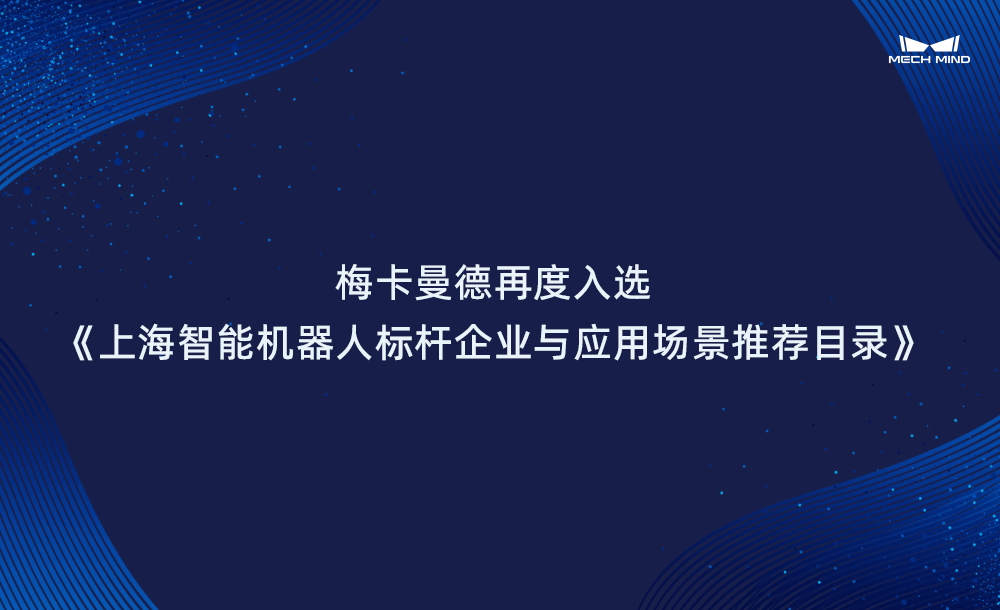 MECH MIND

梅卡曼德再度入选
《上海智能机器人标杆企业与应用场景推荐目录》